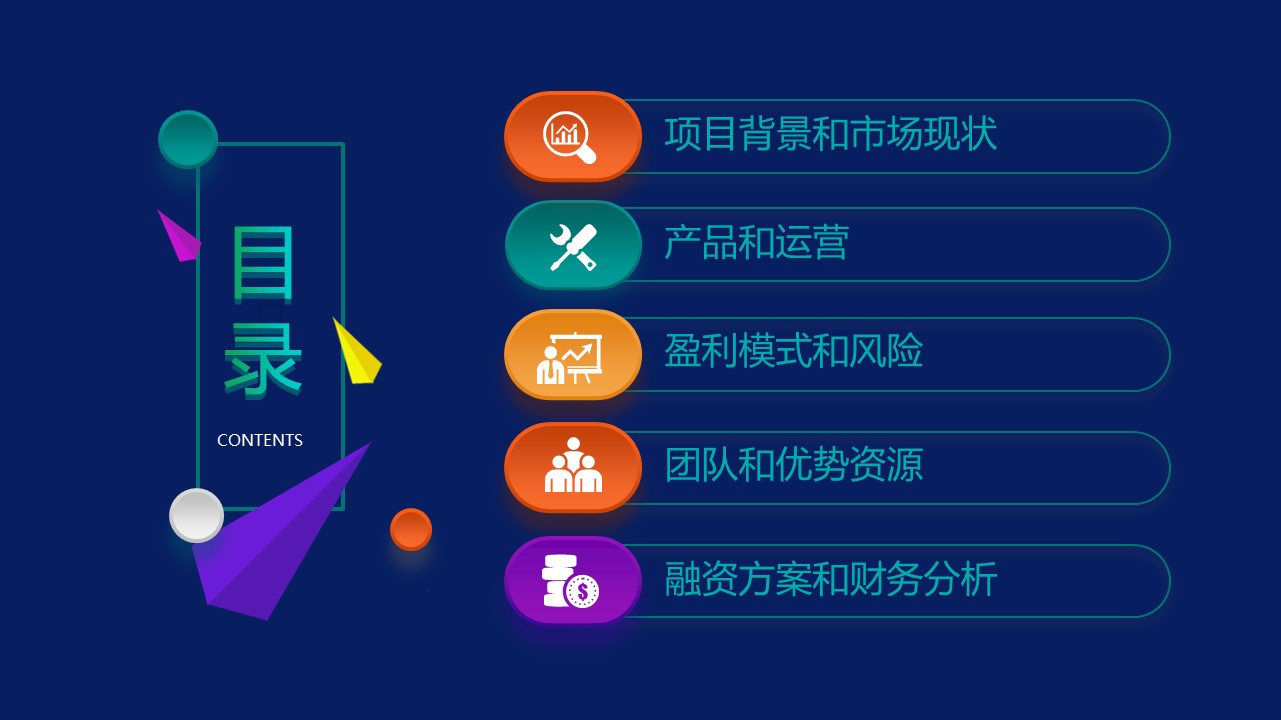 目录
CONTENTS

项目背景和市场现状

产品和运营

盈利模式和风险

团队和优势资源

融资方案和财务分析